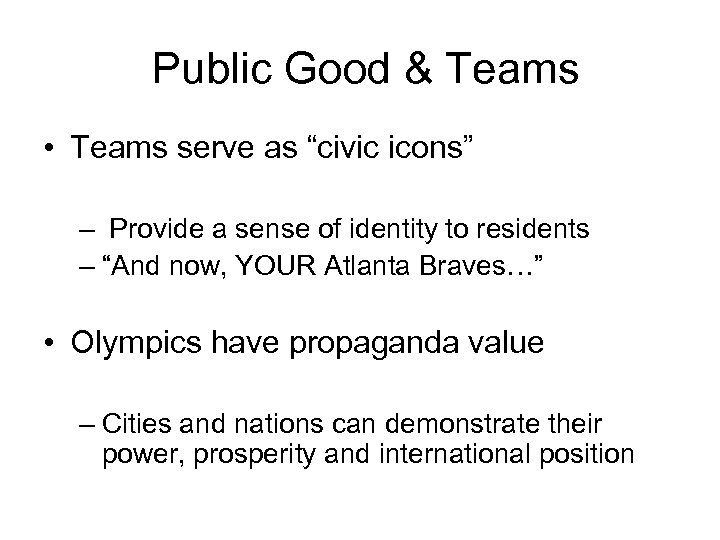 Public Good & Teams

• Teams serve as “civic icons”

– Provide a sense of identity to residents
– “And now, YOUR Atlanta Braves…”

• Olympics have propaganda value

– Cities and nations can demonstrate their power, prosperity and international position